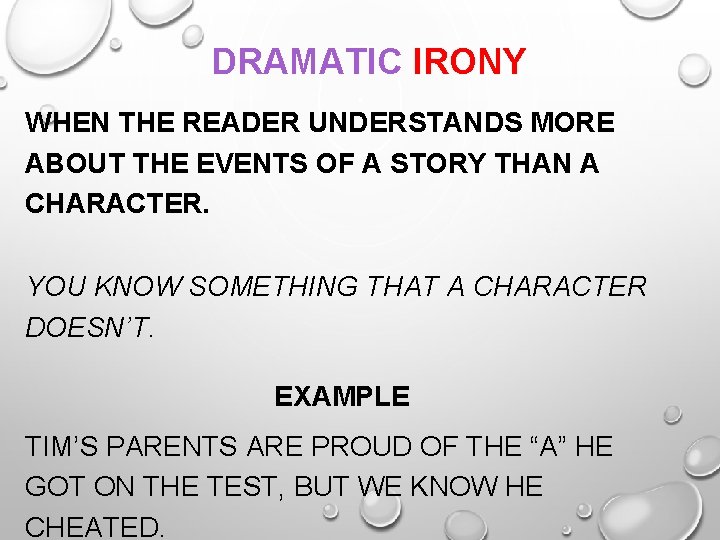 DRAMATIC IRONY

WHEN THE READER UNDERSTANDS MORE ABOUT THE EVENTS OF A STORY THAN A CHARACTER.

YOU KNOW SOMETHING THAT A CHARACTER DOESN'T.

EXAMPLE

TIM'S PARENTS ARE PROUD OF THE "A" HE GOT ON THE TEST, BUT WE KNOW HE CHEATED.